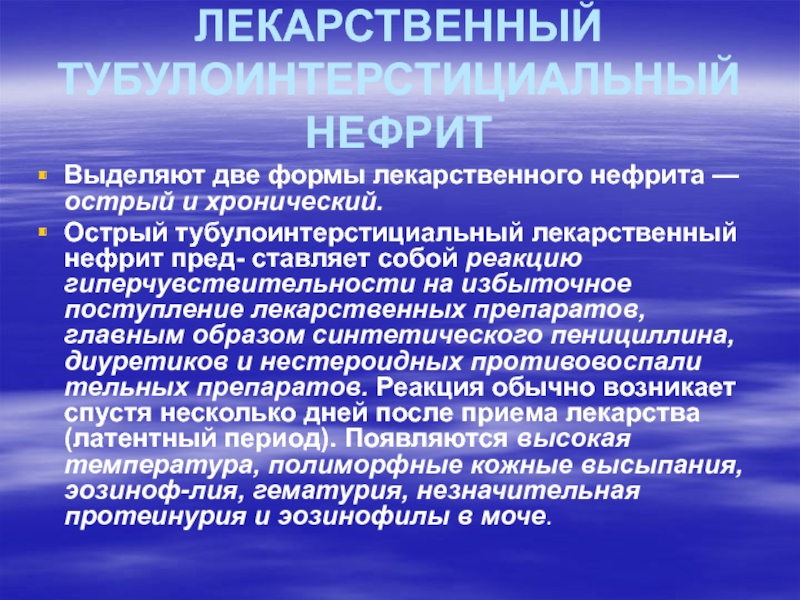 ЛЕКАРСТВЕННЫЙ ТУБУЛОИНТЕРСТИЦИАЛЬНЫЙ НЕФРИТ

Выделяют две формы лекарственного нефрита — острый и хронический.

Острый тубулоинтерстициальный лекарственный нефрит пред- ставляет собой реакцию гиперчувствительности на избыточное поступление лекарственных препаратов, главным образом синтетического пенициллина, диуретиков и нестероидных противовоспали тельных препаратов. Реакция обычно возникает спустя несколько дней после приема лекарства (латентный период). Появляются высокая температура, полиморфные кожные высыпания, эозиноф-лия, гематурия, незначительная протеинурия и эозинофилы в моче.